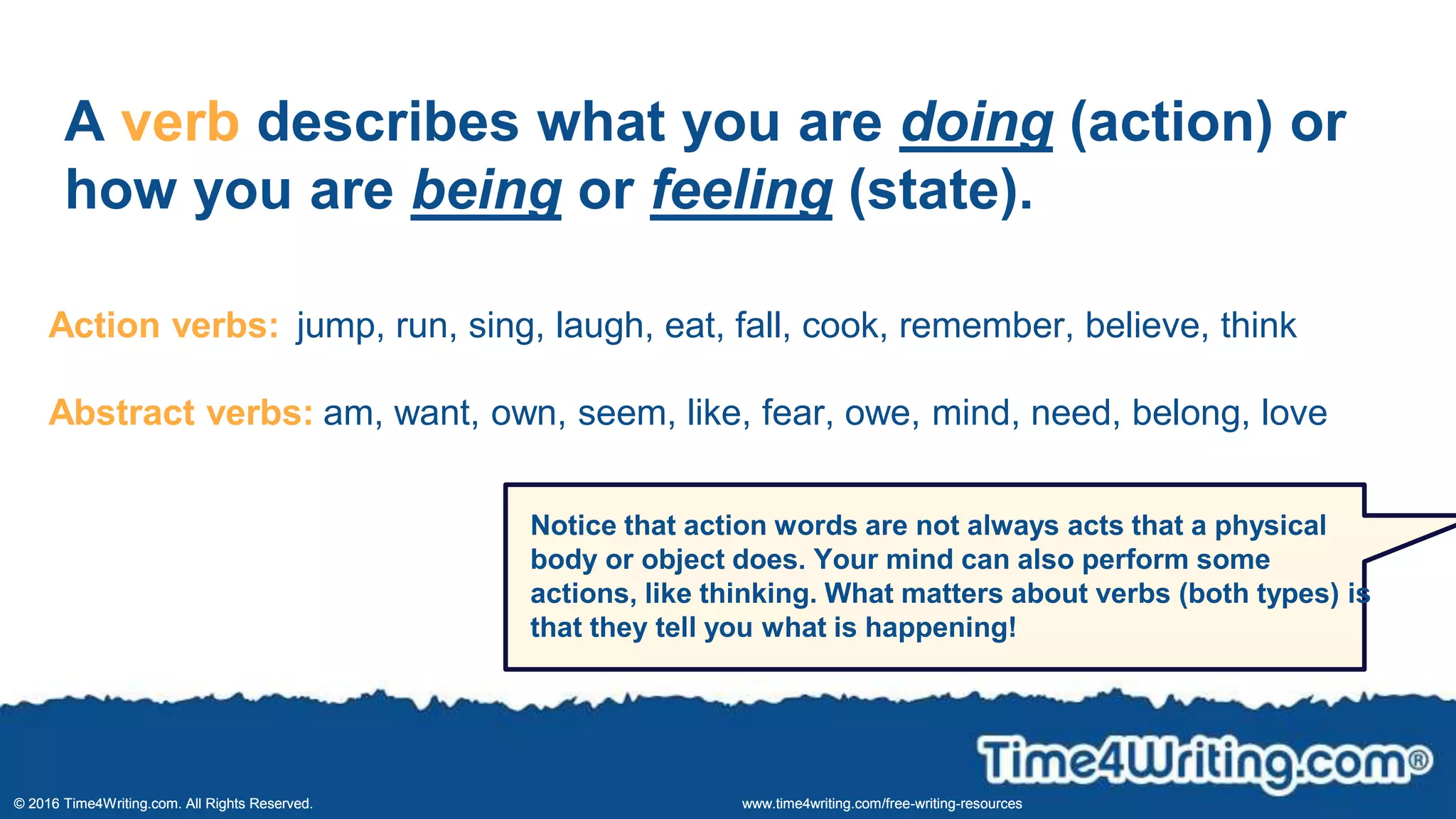 A verb describes what you are doing (action) or how you are being or feeling (state).

Action verbs: jump, run, sing, laugh, eat, fall, cook, remember, believe, think

Abstract verbs: am, want, own, seem, like, fear, owe, mind, need, belong, love

Notice that action words are not always acts that a physical body or object does. Your mind can also perform some actions, like thinking. What matters about verbs (both types) is that they tell you what is happening!

Time4Writing.com®

© 2016 Time4Writing.com. All Rights Reserved.

www.time4writing.com/free-writing-resources